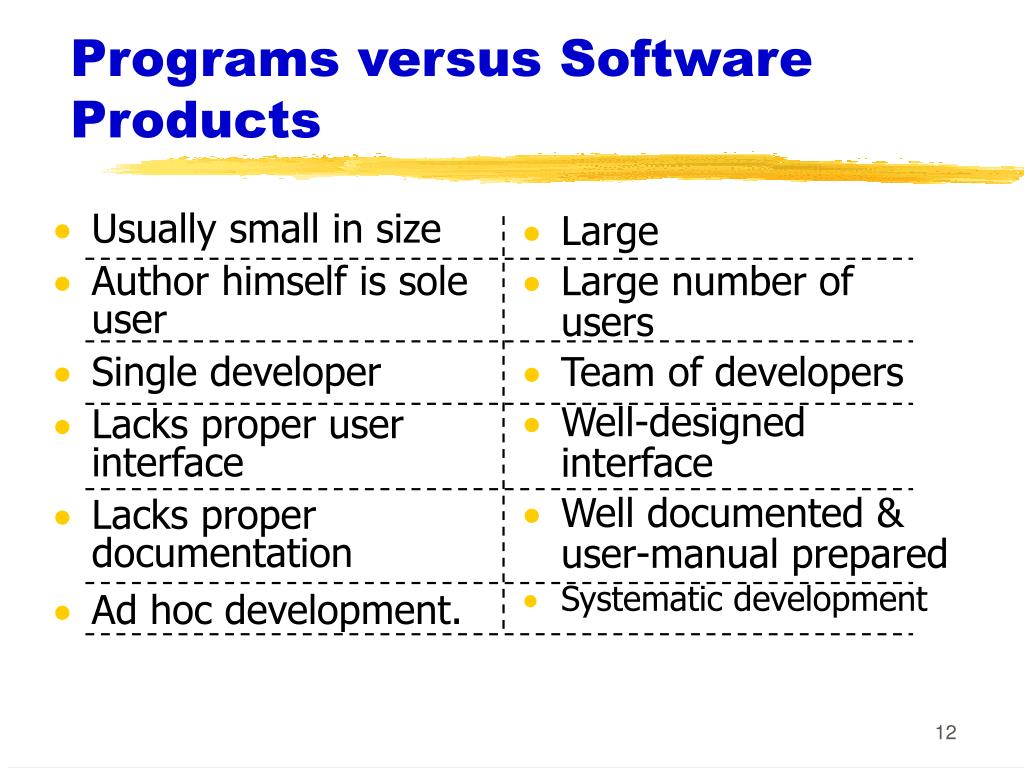 Programs versus Software Products

| | |
|---|---|
| • Usually small in size | • Large |
| • Author himself is sole user | • Large number of users |
| • Single developer | • Team of developers |
| • Lacks proper user interface | • Well-designed interface |
| • Lacks proper documentation | • Well documented & user-manual prepared |
| • Ad hoc development. | • Systematic development |

12